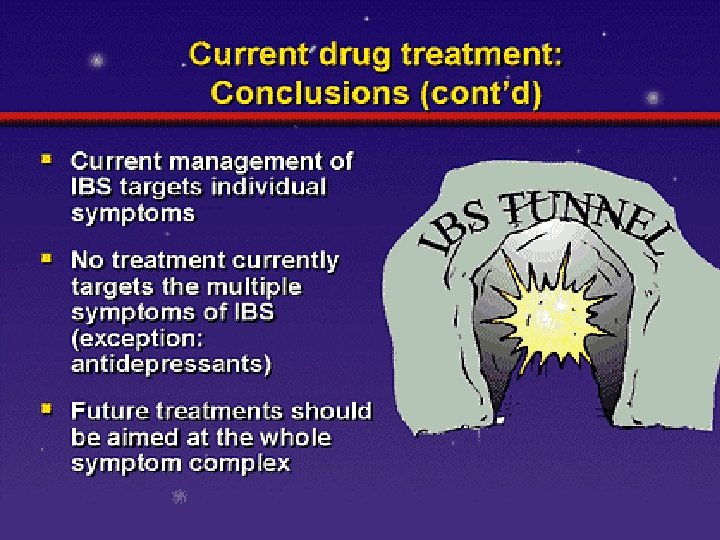 Current drug treatment: Conclusions (cont'd)

Current management of IBS targets individual symptoms

No treatment currently targets the multiple symptoms of IBS (exception: antidepressants)

Future treatments should be aimed at the whole symptom complex

IBS TUNNEL